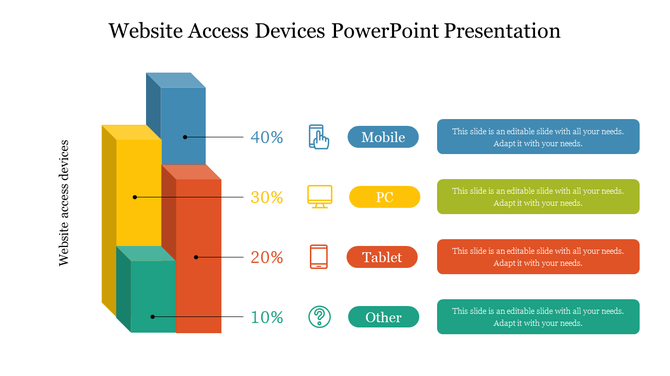 Website Access Devices PowerPoint Presentation

Website access devices

40%

Mobile

This slide is an editable slide with all your needs. Adapt it with your needs.

30%

PC

This slide is an editable slide with all your needs. Adapt it with your needs.

20%

Tablet

This slide is an editable slide with all your needs. Adapt it with your needs.

10%

Other

This slide is an editable slide with all your needs. Adapt it with your needs.